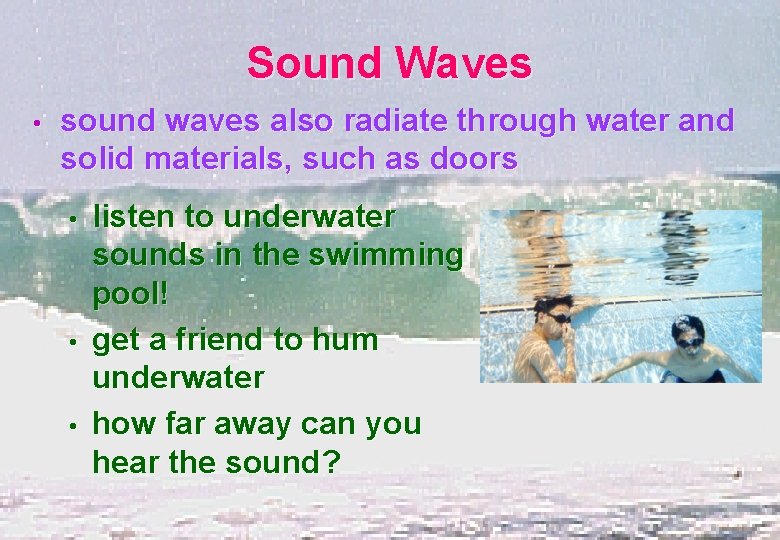 Sound Waves

• sound waves also radiate through water and solid materials, such as doors

• listen to underwater sounds in the swimming pool!

• get a friend to hum underwater

• how far away can you hear the sound?